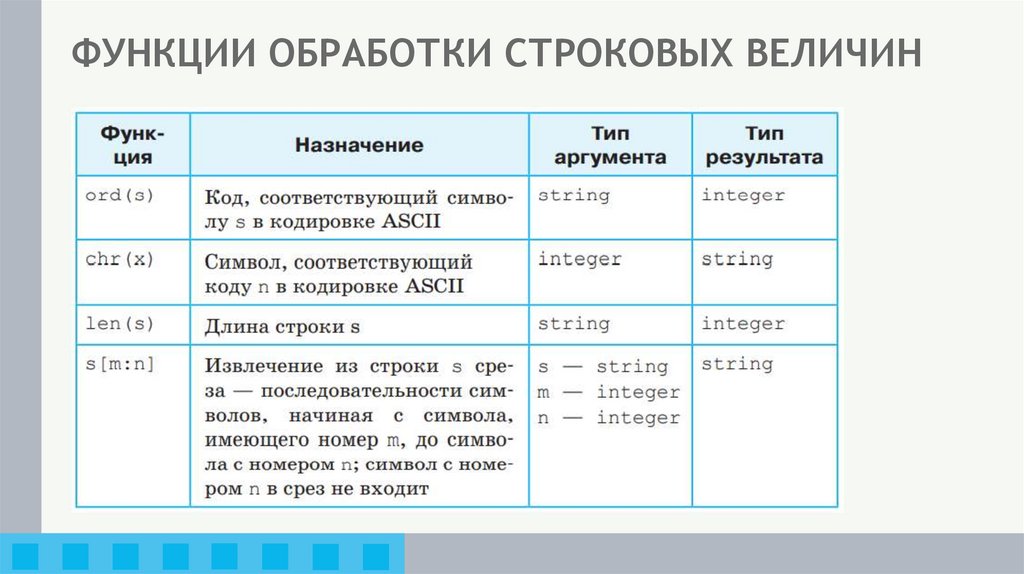 ФУНКЦИИ ОБРАБОТКИ СТРОКОВЫХ ВЕЛИЧИН

| Функция | Назначение | Тип аргумента | Тип результата |
|---|---|---|---|
| ord(s) | Код, соответствующий символу s в кодировке ASCII | string | integer |
| chr(x) | Символ, соответствующий коду n в кодировке ASCII | integer | string |
| len(s) | Длина строки s | string | integer |
| s[m:n] | Извлечение из строки s среза — последовательности символов, начиная с символа, имеющего номер m, до символа с номером n; символ с номером n в срез не входит | s — string m — integer n — integer | string |